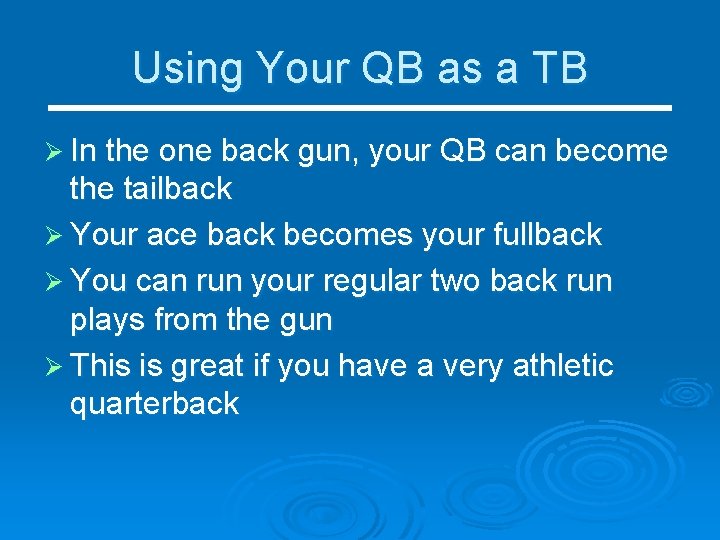 Using Your QB as a TB

➢ In the one back gun, your QB can become the tailback

➢ Your ace back becomes your fullback

➢ You can run your regular two back run plays from the gun

➢ This is great if you have a very athletic quarterback